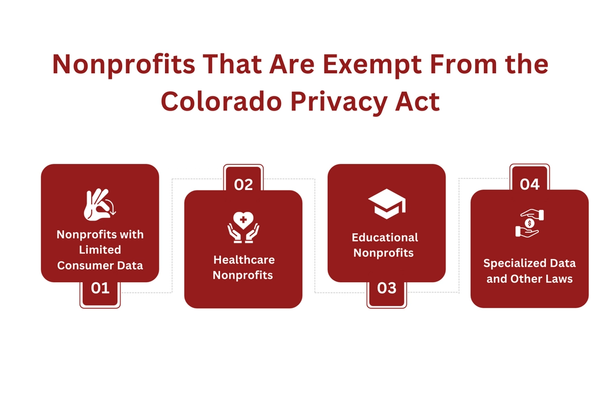 Nonprofits That Are Exempt From the Colorado Privacy Act

Nonprofits with Limited Consumer Data

01

02

Healthcare Nonprofits

Educational Nonprofits

03

04

Specialized Data and Other Laws